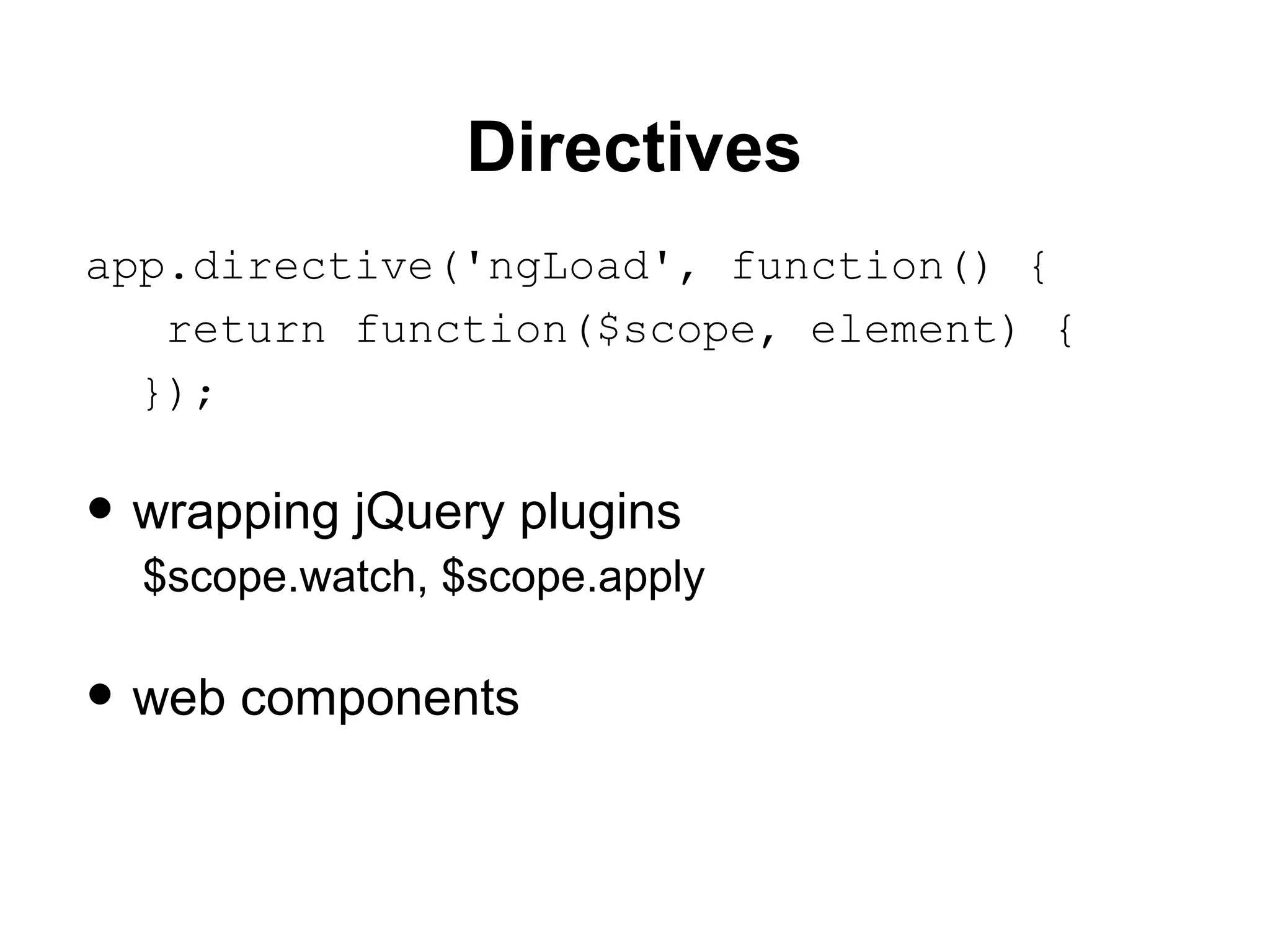 Directives

app.directive('ngLoad', function() {
  return function($scope, element) {
 });

• wrapping jQuery plugins
$scope.watch, $scope.apply

• web components